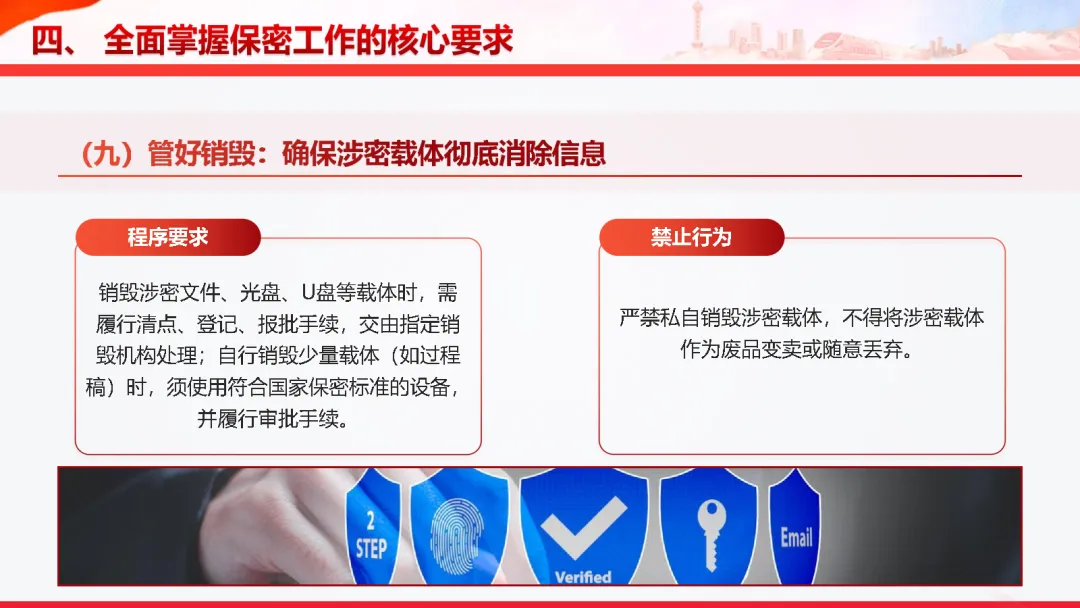 四、 全面掌握保密工作的核心要求

（九）管好销毁：确保涉密载体彻底消除信息

程序要求

销毁涉密文件、光盘、U盘等载体时，需履行清点、登记、报批手续，交由指定销毁机构处理；自行销毁少量载体（如过程稿）时，须使用符合国家保密标准的设备，并履行审批手续。

禁止行为

严禁私自销毁涉密载体，不得将涉密载体作为废品变卖或随意丢弃。

2 STEP

Verified

Email